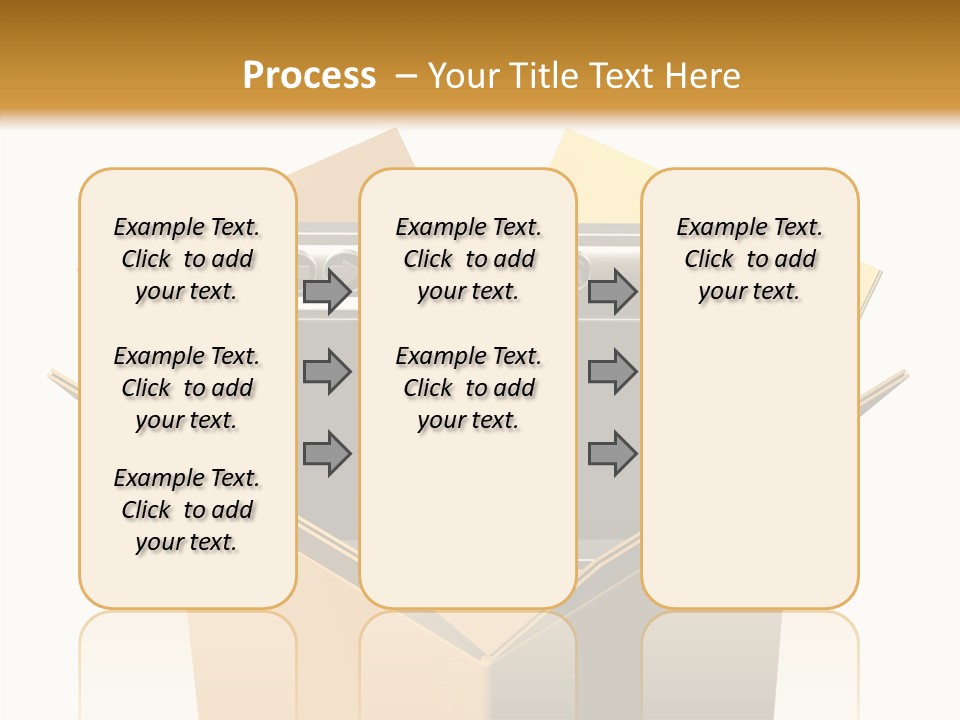 Process – Your Title Text Here

Example Text. Click to add your text.

Example Text. Click to add your text.

Example Text. Click to add your text.

Example Text. Click to add your text.

Example Text. Click to add your text.

Example Text. Click to add your text.